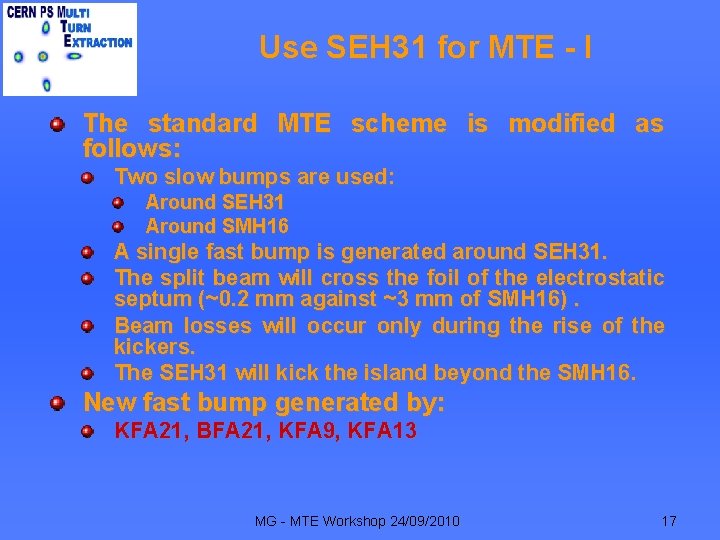 CERN PS MULTI
TURN
EXTRACTION

Use SEH31 for MTE - I

The standard MTE scheme is modified as follows:

Two slow bumps are used:

Around SEH31

Around SMH16

A single fast bump is generated around SEH31.

The split beam will cross the foil of the electrostatic septum (~0.2 mm against ~3 mm of SMH16) .

Beam losses will occur only during the rise of the kickers.

The SEH31 will kick the island beyond the SMH16.

New fast bump generated by:

KFA21, BFA21, KFA9, KFA13

MG - MTE Workshop 24/09/2010

17